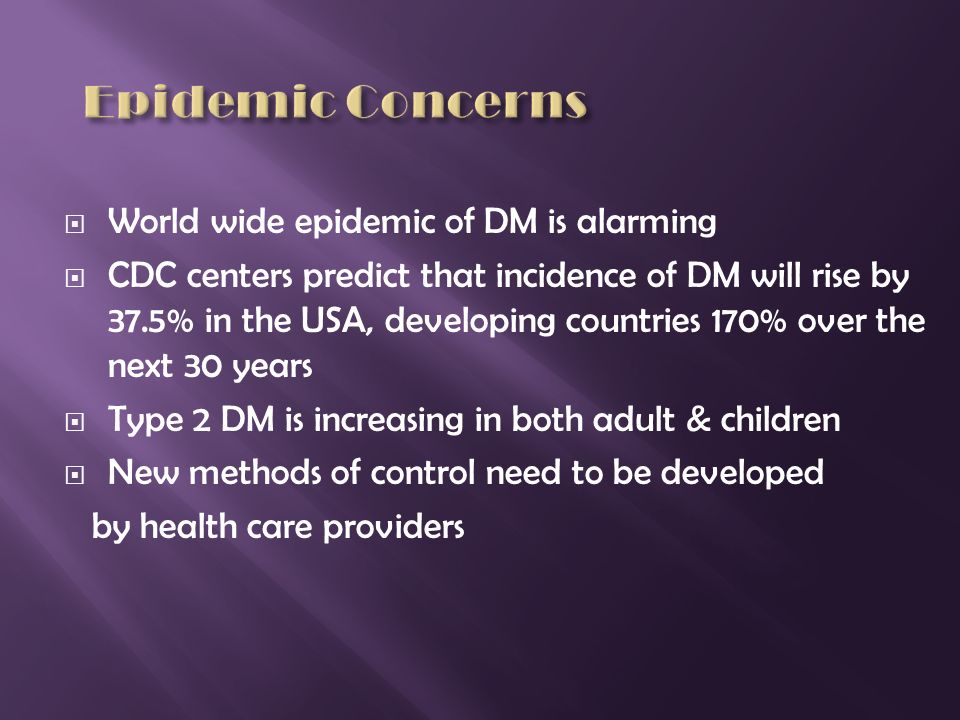 Epidemic Concerns

World wide epidemic of DM is alarming

CDC centers predict that incidence of DM will rise by 37.5% in the USA, developing countries 170% over the next 30 years

Type 2 DM is increasing in both adult & children

New methods of control need to be developed by health care providers